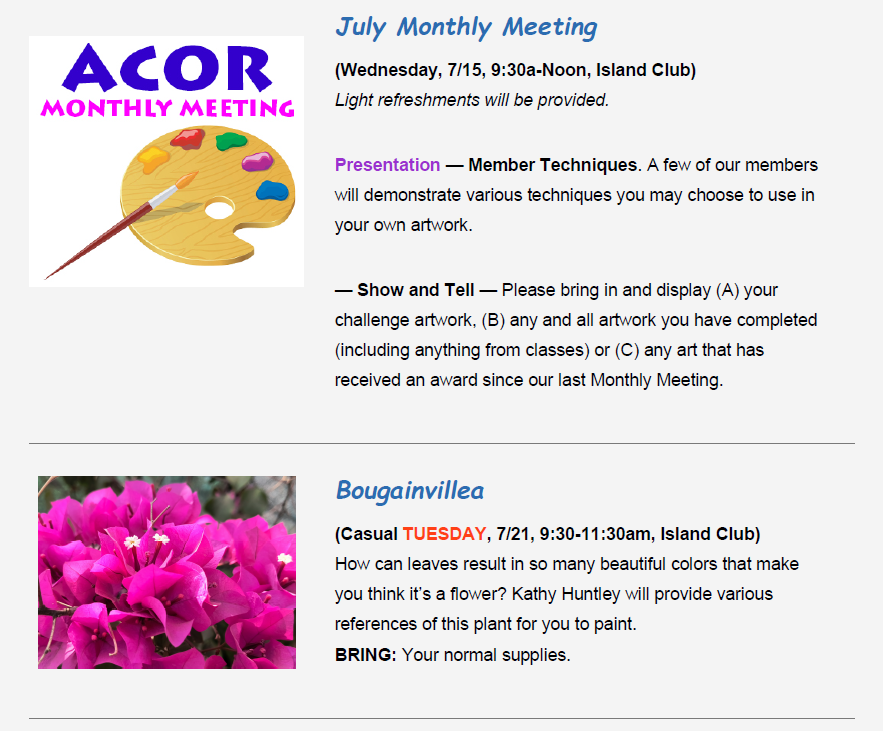 ACOR
MONTHLY MEETING

July Monthly Meeting

(Wednesday, 7/15, 9:30a-Noon, Island Club)
Light refreshments will be provided.

Presentation — Member Techniques. A few of our members will demonstrate various techniques you may choose to use in your own artwork.

— Show and Tell — Please bring in and display (A) your challenge artwork, (B) any and all artwork you have completed (including anything from classes) or (C) any art that has received an award since our last Monthly Meeting.

Bougainvillea

(Casual TUESDAY, 7/21, 9:30-11:30am, Island Club)
How can leaves result in so many beautiful colors that make you think it's a flower? Kathy Huntley will provide various references of this plant for you to paint.
BRING: Your normal supplies.